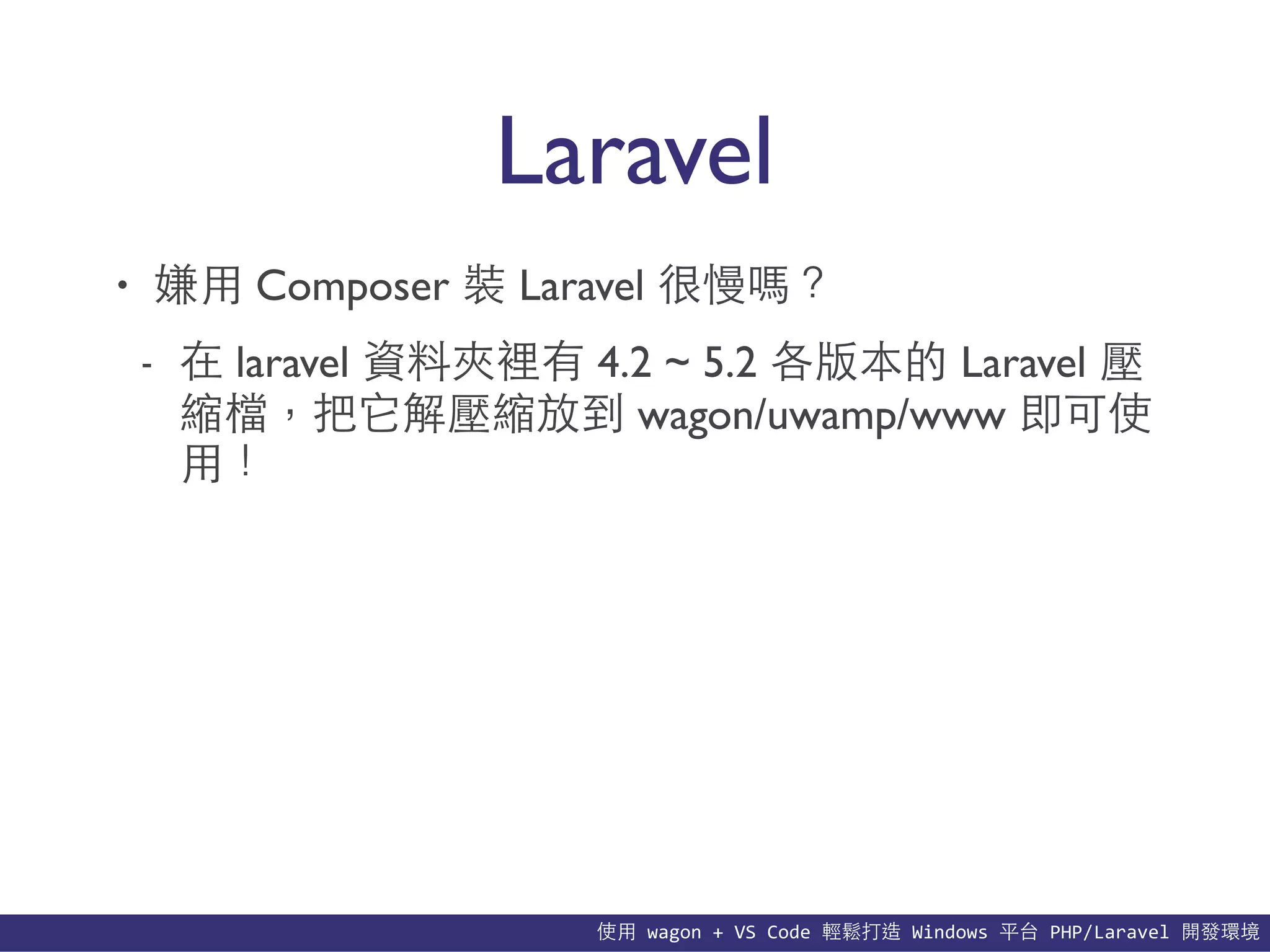 Laravel

• 嫌用 Composer 裝 Laravel 很慢嗎？

- 在 laravel 資料夾裡有 4.2 ~ 5.2 各版本的 Laravel 壓縮檔，把它解壓縮放到 wagon/uwamp/www 即可使用！

使用 wagon + VS Code 輕鬆打造 Windows 平台 PHP/Laravel 開發環境